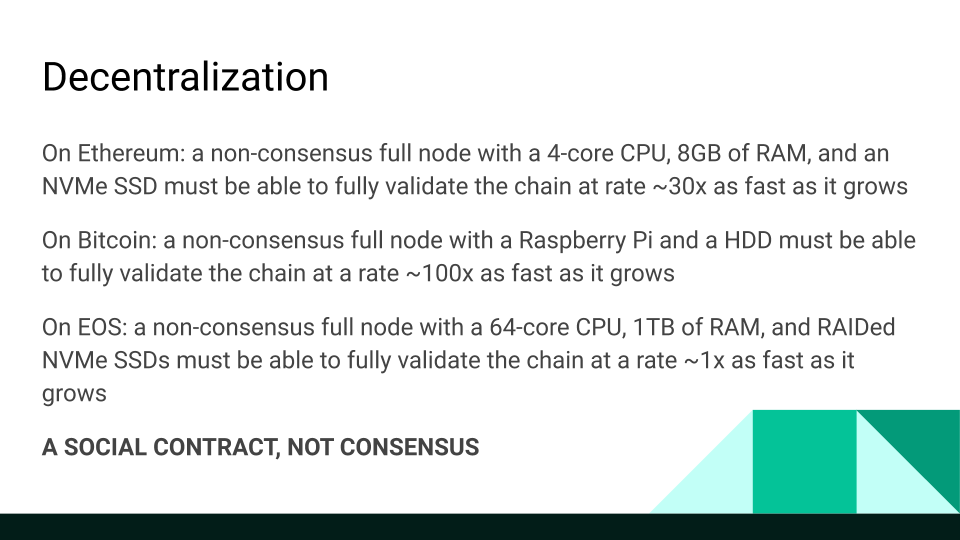 Decentralization

On Ethereum: a non-consensus full node with a 4-core CPU, 8GB of RAM, and an NVMe SSD must be able to fully validate the chain at rate ~30x as fast as it grows

On Bitcoin: a non-consensus full node with a Raspberry Pi and a HDD must be able to fully validate the chain at a rate ~100x as fast as it grows

On EOS: a non-consensus full node with a 64-core CPU, 1TB of RAM, and RAIDed NVMe SSDs must be able to fully validate the chain at a rate ~1x as fast as it grows

A SOCIAL CONTRACT, NOT CONSENSUS